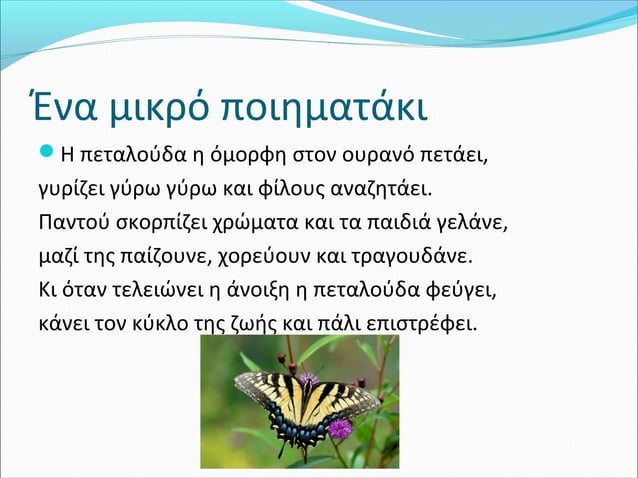 Ένα μικρό ποιηματάκι

Η πεταλούδα η όμορφη στον ουρανό πετάει,
γυρίζει γύρω γύρω και φίλους αναζητάει.
Παντού σκορπίζει χρώματα και τα παιδιά γελάνε,
μαζί της παίζουνε, χορεύουν και τραγουδάνε.
Κι όταν τελειώνει η άνοιξη η πεταλούδα φεύγει,
κάνει τον κύκλο της ζωής και πάλι επιστρέφει.